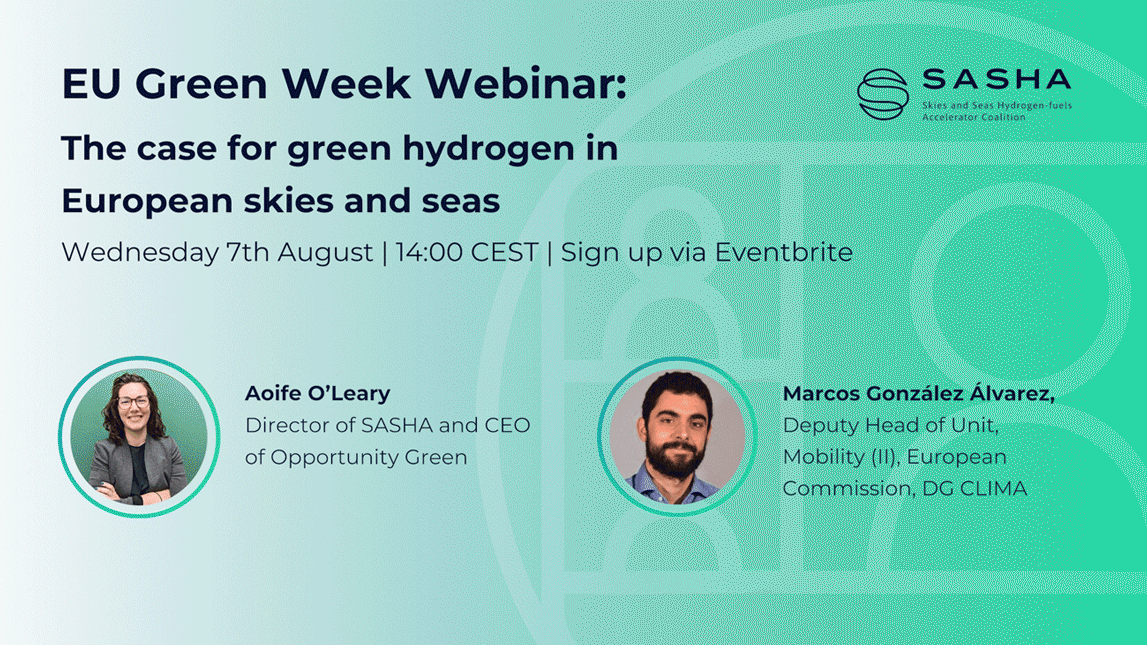 EU Green Week Webinar:

The case for green hydrogen in European skies and seas

Wednesday 7th August | 14:00 CEST | Sign up via Eventbrite

SASHA
Skies and Seas Hydrogen-fuels Accelerator Coalition

Aoife O'Leary
Director of SASHA and CEO of Opportunity Green

Marcos González Álvarez,
Deputy Head of Unit, Mobility (II), European Commission, DG CLIMA